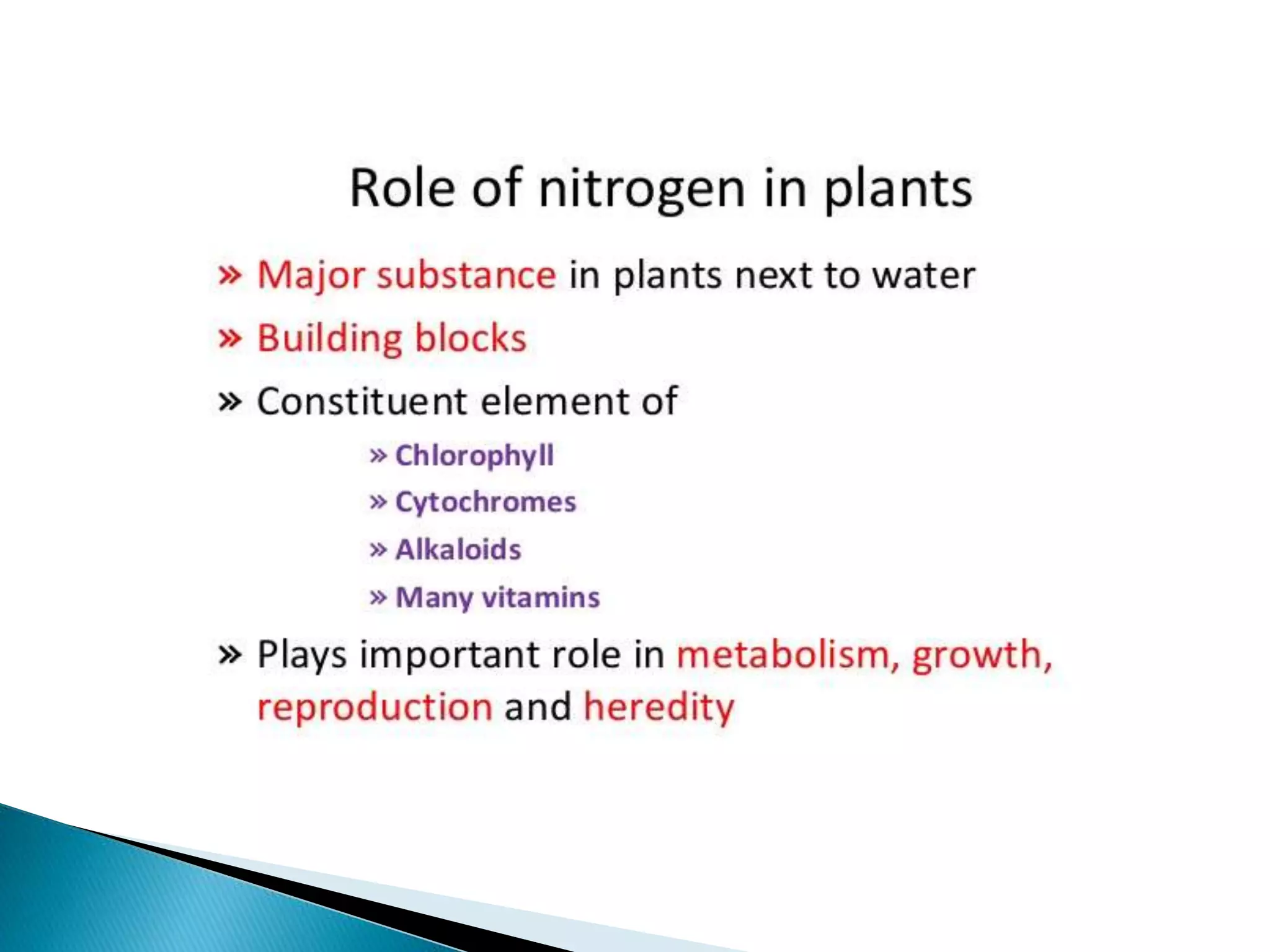 Role of nitrogen in plants

» Major substance in plants next to water

» Building blocks

» Constituent element of

» Chlorophyll

» Cytochromes

» Alkaloids

» Many vitamins

» Plays important role in metabolism, growth, reproduction and heredity